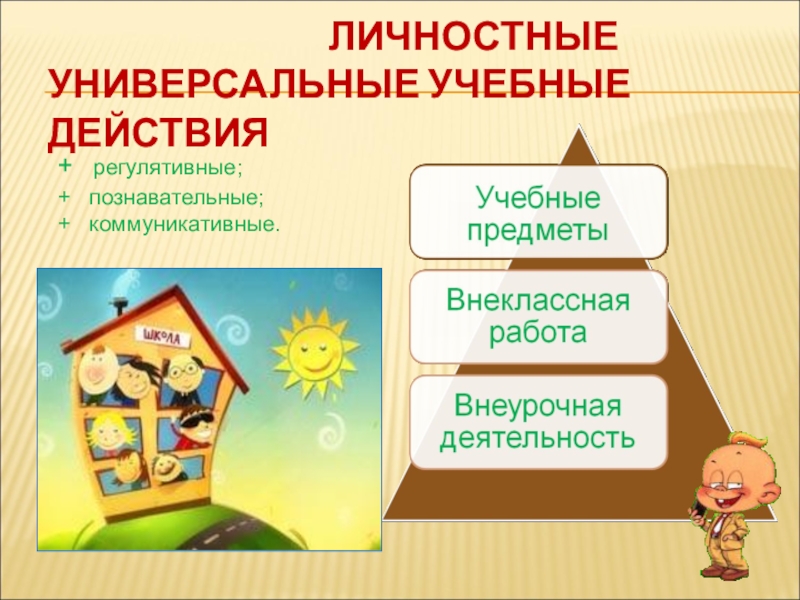 ЛИЧНОСТНЫЕ УНИВЕРСАЛЬНЫЕ УЧЕБНЫЕ ДЕЙСТВИЯ

+ регулятивные;
+ познавательные;
+ коммуникативные.

ШКОЛА

Учебные предметы

Внеклассная работа

Внеурочная деятельность